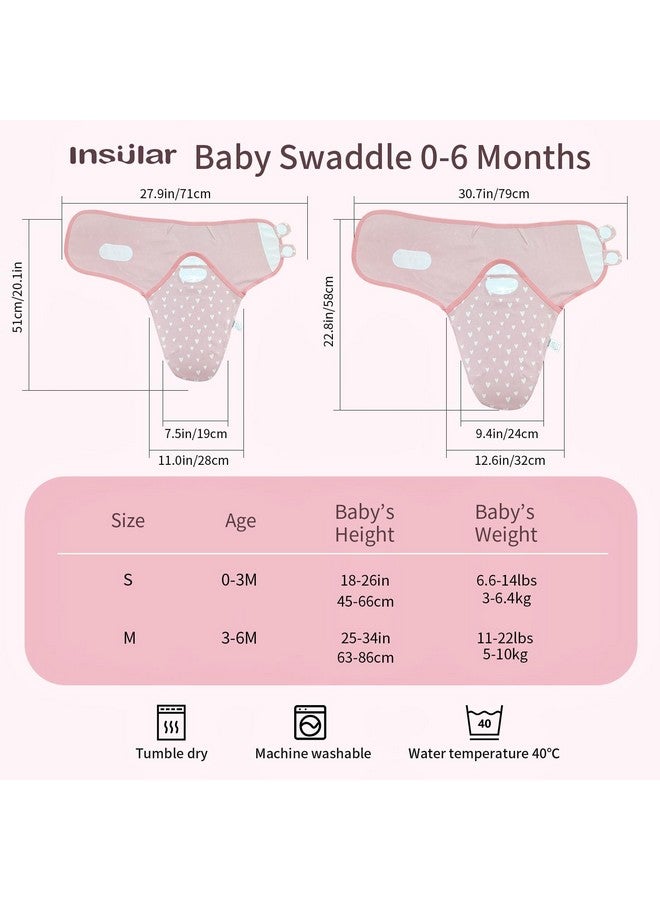 Insular Baby Swaddle 0-6 Months

27.9in/71cm
51cm/20.1in
7.5in/19cm
11.0in/28cm

30.7in/79cm
22.8in/58cm
9.4in/24cm
12.6in/32cm

| Size | Age | Baby's Height | Baby's Weight |
|---|---|---|---|
| S | 0-3M | 18-26in 45-66cm | 6.6-14lbs 3-6.4kg |
| M | 3-6M | 25-34in 63-86cm | 11-22lbs 5-10kg |

Tumble dry
Machine washable
40
Water temperature 40°C